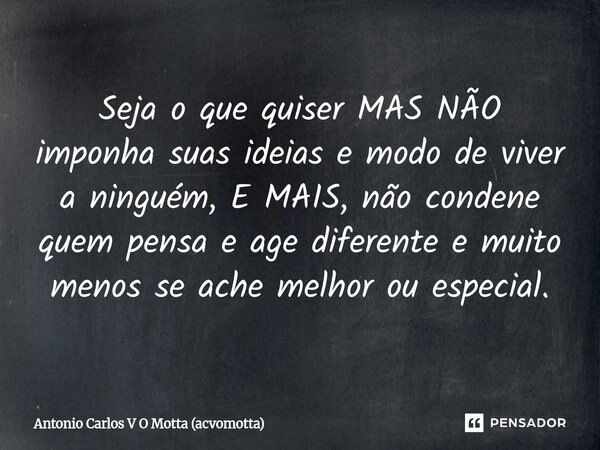 Seja o que quiser MAS NÃO imponha suas ideias e modo de viver a ninguém, E MAIS, não condene quem pensa e age diferente e muito menos se ache melhor ou especial.

Antonio Carlos V O Motta (acvomotta)

PENSADOR